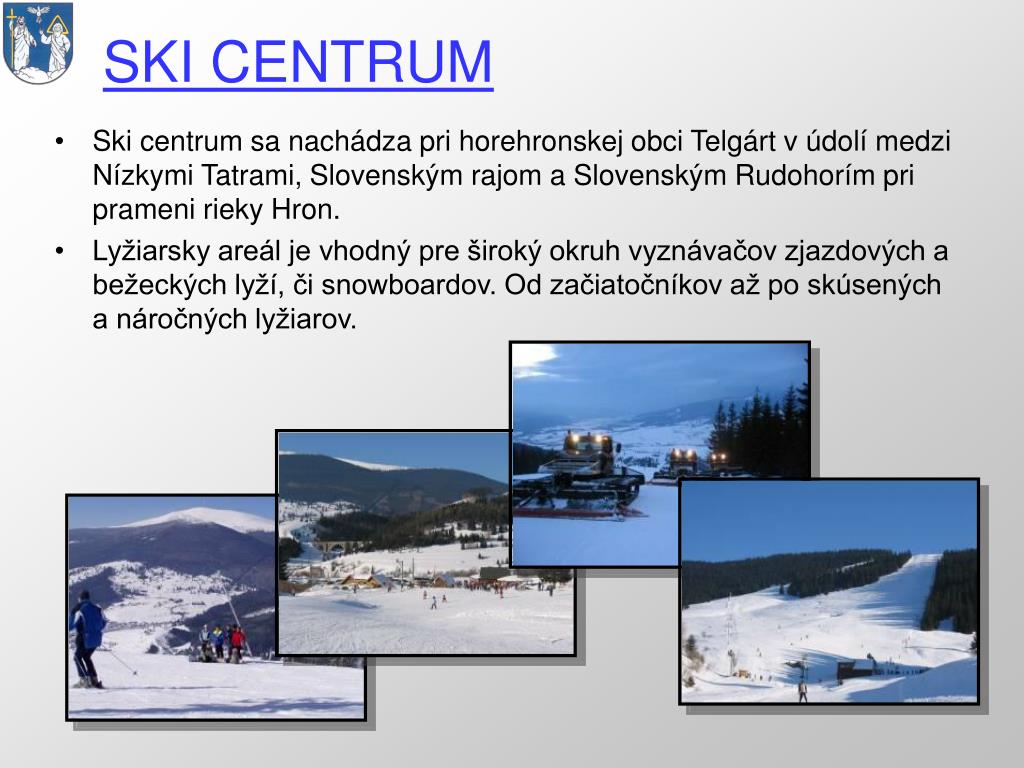 SKI CENTRUM

• Ski centrum sa nachádza pri horehronskej obci Telgárt v údolí medzi Nízkymi Tatrami, Slovenským rajom a Slovenským Rudohorím pri prameni rieky Hron.

• Lyžiarsky areál je vhodný pre široký okruh vyznávačov zjazdových a bežeckých lyží, či snowboardov. Od začiatočníkov až po skúsených a náročných lyžiarov.